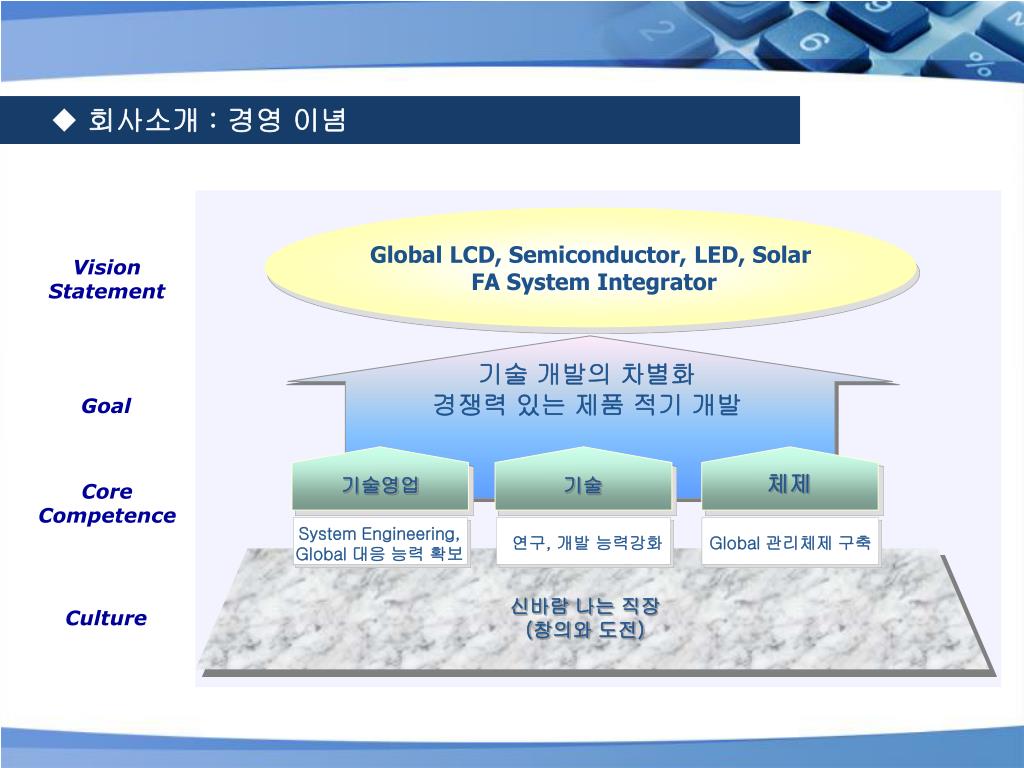 ◆ 회사소개 : 경영 이념

Vision Statement

Global LCD, Semiconductor, LED, Solar FA System Integrator

Goal

기술 개발의 차별화
경쟁력 있는 제품 적기 개발

Core Competence

기술영업

기술

체제

System Engineering, Global 대응 능력 확보

연구, 개발 능력강화

Global 관리체제 구축

Culture

신바람 나는 직장
(창의와 도전)